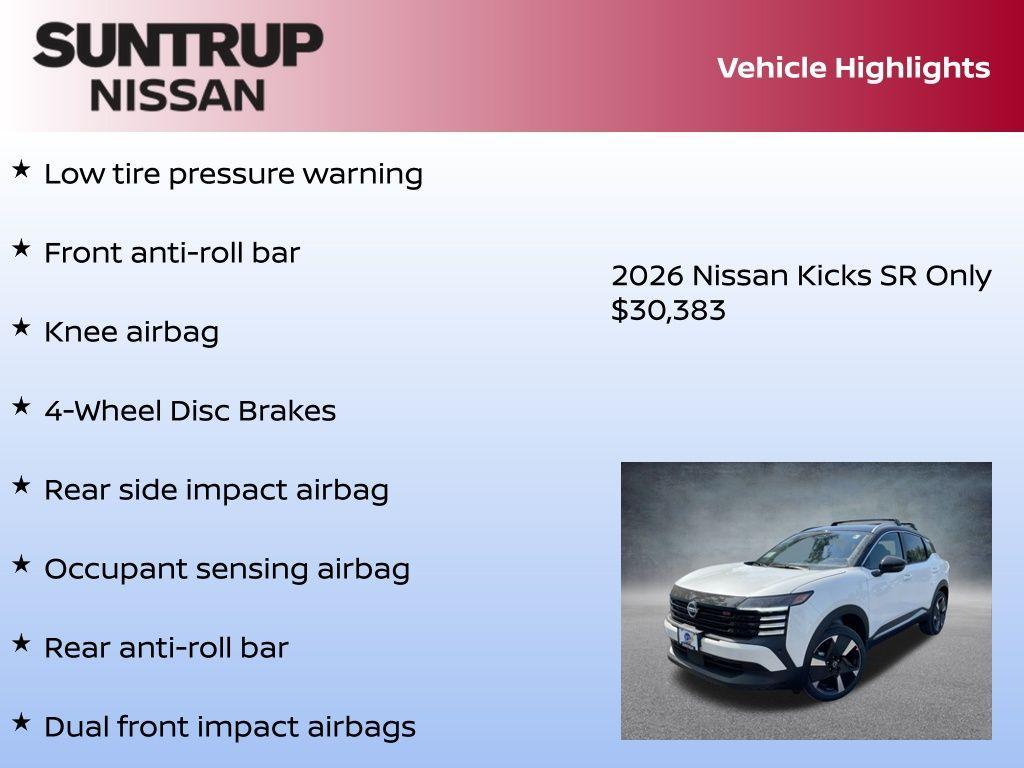 SUNTRUP
NISSAN

Vehicle Highlights

★ Low tire pressure warning

★ Front anti-roll bar

★ Knee airbag

★ 4-Wheel Disc Brakes

★ Rear side impact airbag

★ Occupant sensing airbag

★ Rear anti-roll bar

★ Dual front impact airbags

2026 Nissan Kicks SR Only $30,383